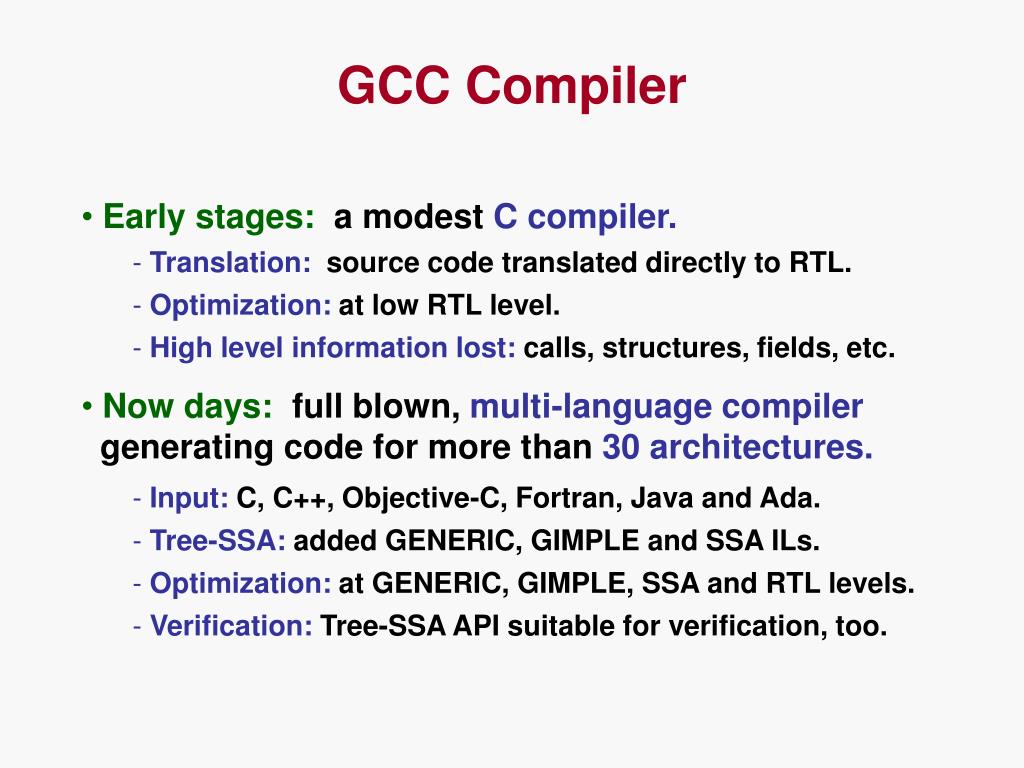 GCC Compiler

• Early stages: a modest C compiler.
- Translation: source code translated directly to RTL.
- Optimization: at low RTL level.
- High level information lost: calls, structures, fields, etc.

• Now days: full blown, multi-language compiler generating code for more than 30 architectures.
- Input: C, C++, Objective-C, Fortran, Java and Ada.
- Tree-SSA: added GENERIC, GIMPLE and SSA ILs.
- Optimization: at GENERIC, GIMPLE, SSA and RTL levels.
- Verification: Tree-SSA API suitable for verification, too.